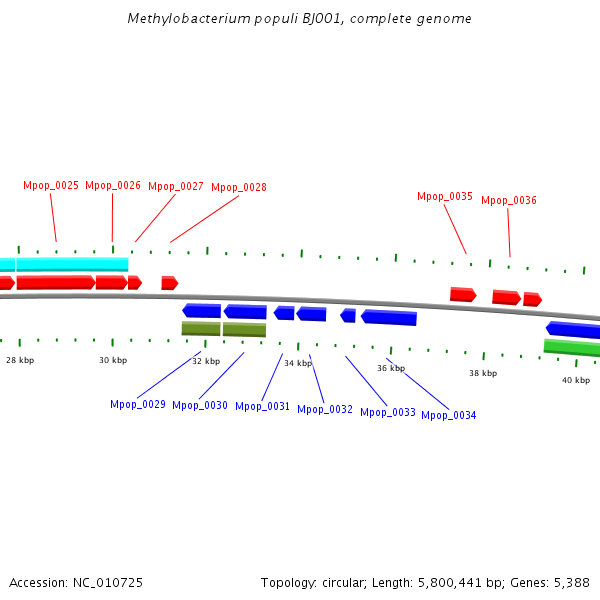 Methylobacterium populi BJ001, complete genome

Mpop_0025 Mpop_0026 Mpop_0027 Mpop_0028

Mpop_0035 Mpop_0036

28 kbp 30 kbp 32 kbp 34 kbp 36 kbp 38 kbp 40 kbp

Mpop_0029 Mpop_0030 Mpop_0031 Mpop_0032 Mpop_0033 Mpop_0034

Accession: NC_010725

Topology: circular; Length: 5,800,441 bp; Genes: 5,388